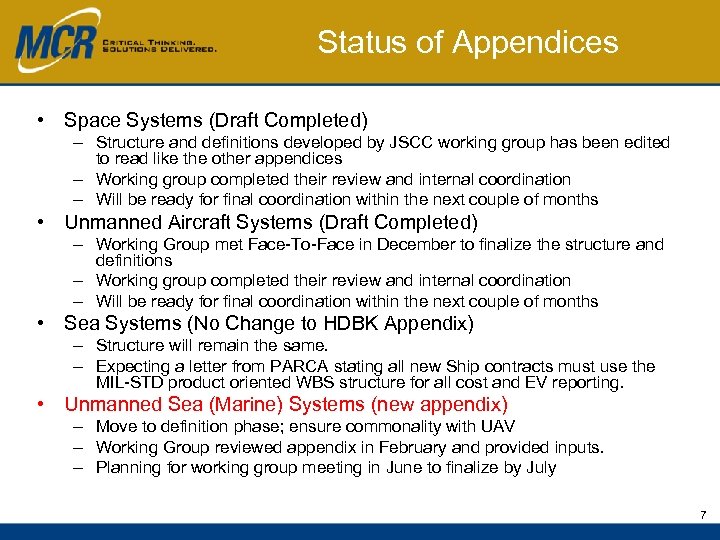 MCR CRITICAL THINKING. SOLUTIONS DELIVERED.

Status of Appendices

• Space Systems (Draft Completed)
– Structure and definitions developed by JSCC working group has been edited to read like the other appendices
– Working group completed their review and internal coordination
– Will be ready for final coordination within the next couple of months
• Unmanned Aircraft Systems (Draft Completed)
– Working Group met Face-To-Face in December to finalize the structure and definitions
– Working group completed their review and internal coordination
– Will be ready for final coordination within the next couple of months
• Sea Systems (No Change to HDBK Appendix)
– Structure will remain the same.
– Expecting a letter from PARCA stating all new Ship contracts must use the MIL-STD product oriented WBS structure for all cost and EV reporting.
• Unmanned Sea (Marine) Systems (new appendix)
– Move to definition phase; ensure commonality with UAV
– Working Group reviewed appendix in February and provided inputs.
– Planning for working group meeting in June to finalize by July

7